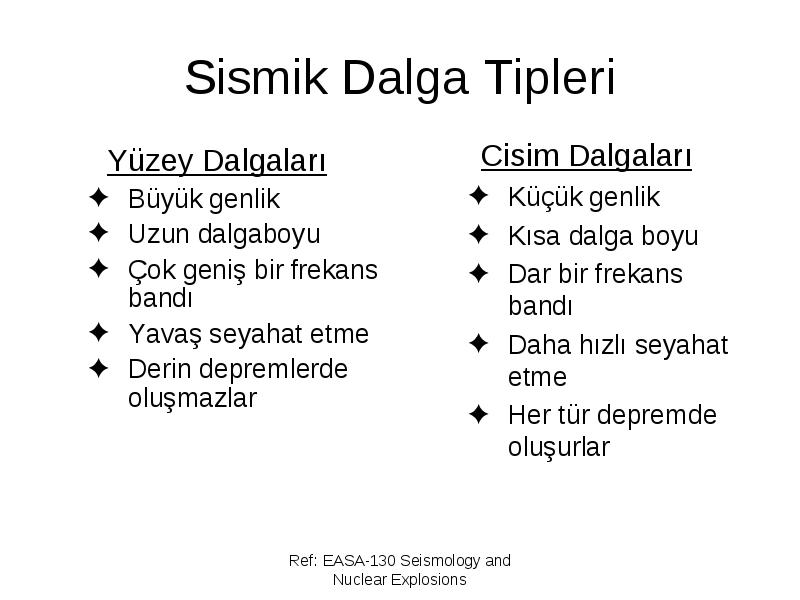 Sismik Dalga Tipleri

Yüzey Dalgaları

✦ Büyük genlik
✦ Uzun dalgaboyu
✦ Çok geniş bir frekans bandı
✦ Yavaş seyahat etme
✦ Derin depremlerde oluşmazlar

Cisim Dalgaları

✦ Küçük genlik
✦ Kısa dalga boyu
✦ Dar bir frekans bandı
✦ Daha hızlı seyahat etme
✦ Her tür depremde oluşurlar

Ref: EASA-130 Seismology and Nuclear Explosions